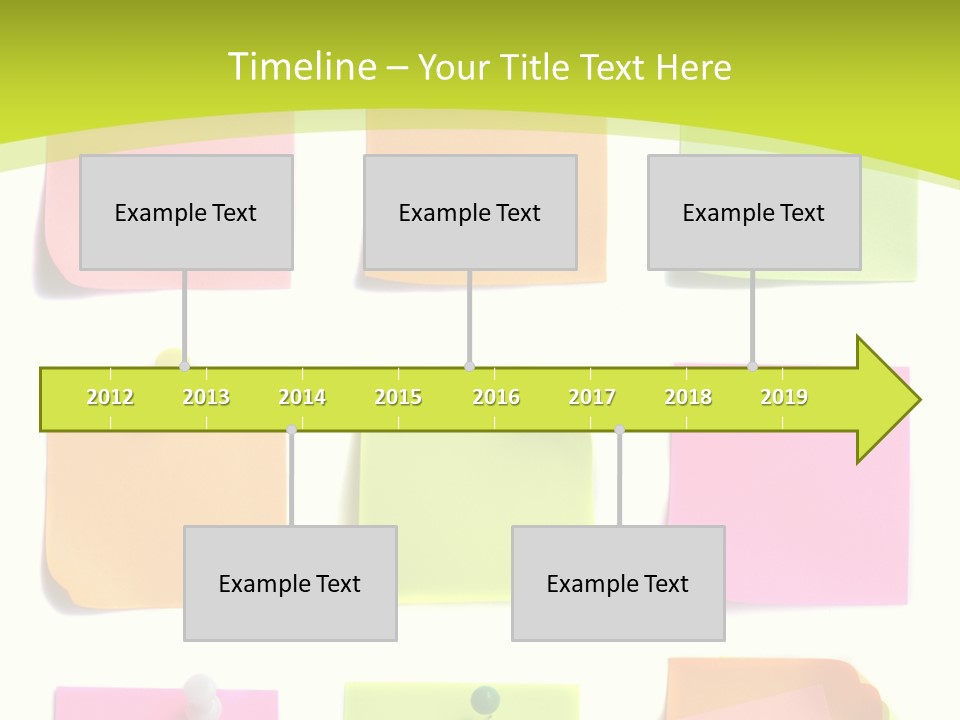 Timeline – Your Title Text Here

Example Text

Example Text

Example Text

2012 2013 2014 2015 2016 2017 2018 2019

Example Text

Example Text